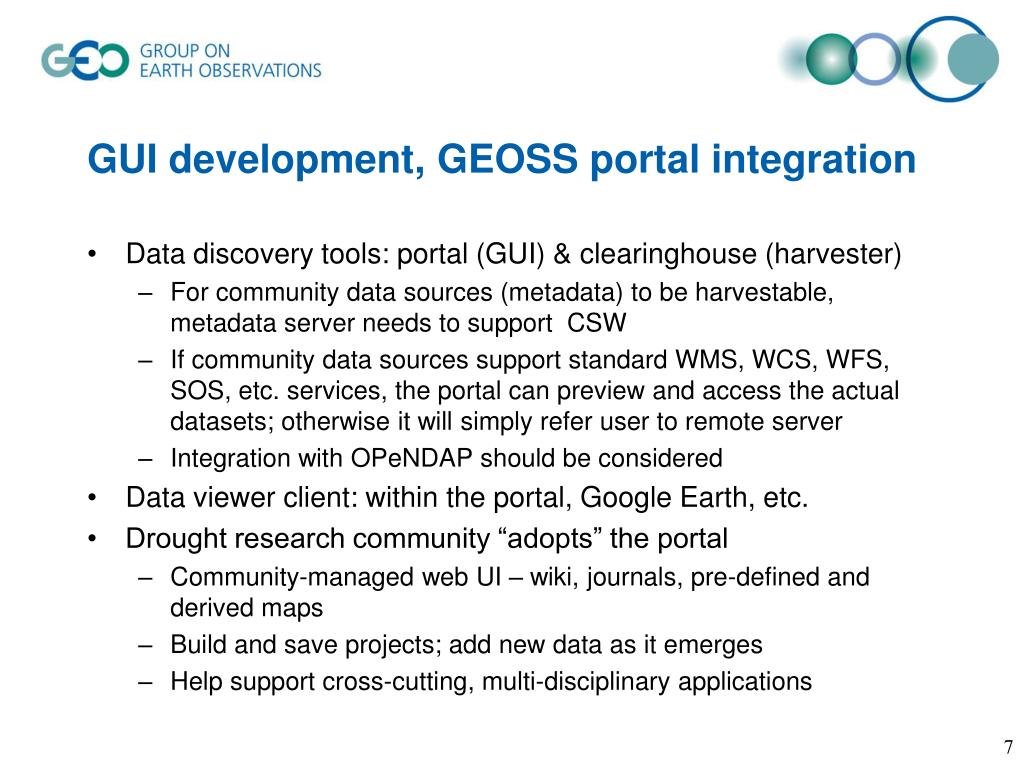 GEO GROUP ON EARTH OBSERVATIONS

GUI development, GEOSS portal integration

• Data discovery tools: portal (GUI) & clearinghouse (harvester)
– For community data sources (metadata) to be harvestable, metadata server needs to support CSW
– If community data sources support standard WMS, WCS, WFS, SOS, etc. services, the portal can preview and access the actual datasets; otherwise it will simply refer user to remote server
– Integration with OPeNDAP should be considered
• Data viewer client: within the portal, Google Earth, etc.
• Drought research community “adopts” the portal
– Community-managed web UI – wiki, journals, pre-defined and derived maps
– Build and save projects; add new data as it emerges
– Help support cross-cutting, multi-disciplinary applications

7